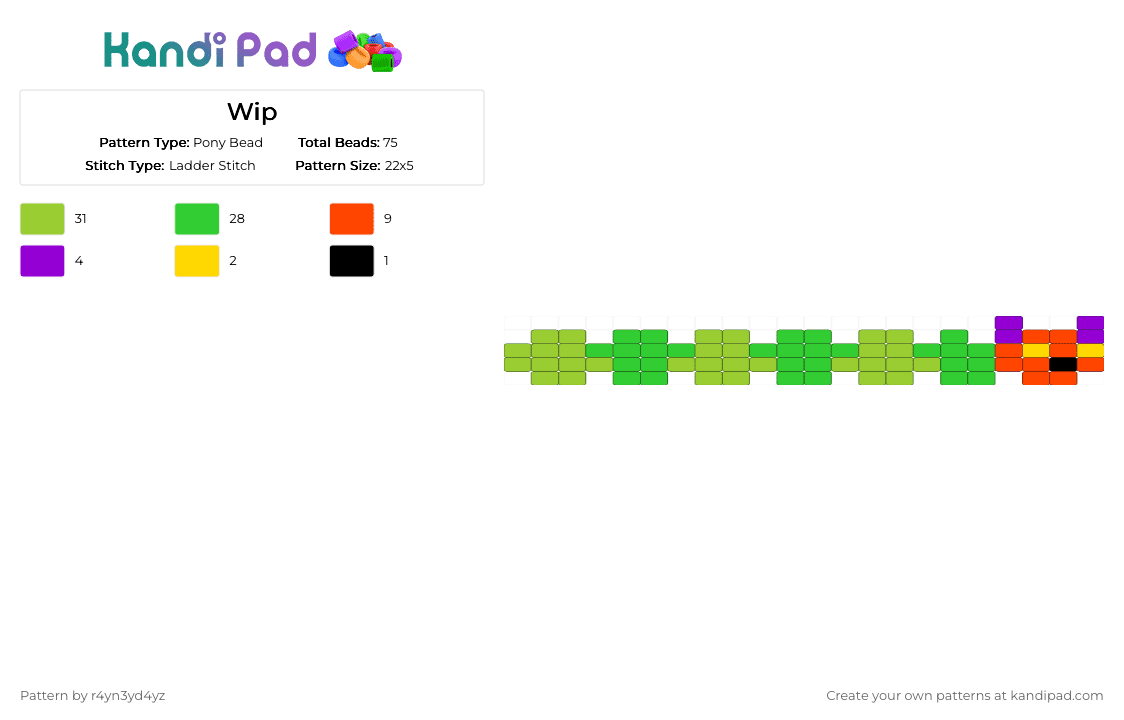 Kandi Pad

Wip

Pattern Type: Pony Bead
Total Beads: 75
Stitch Type: Ladder Stitch
Pattern Size: 22x5

31
28
9
4
2
1

Pattern by r4yn3yd4yz
Create your own patterns at kandipad.com